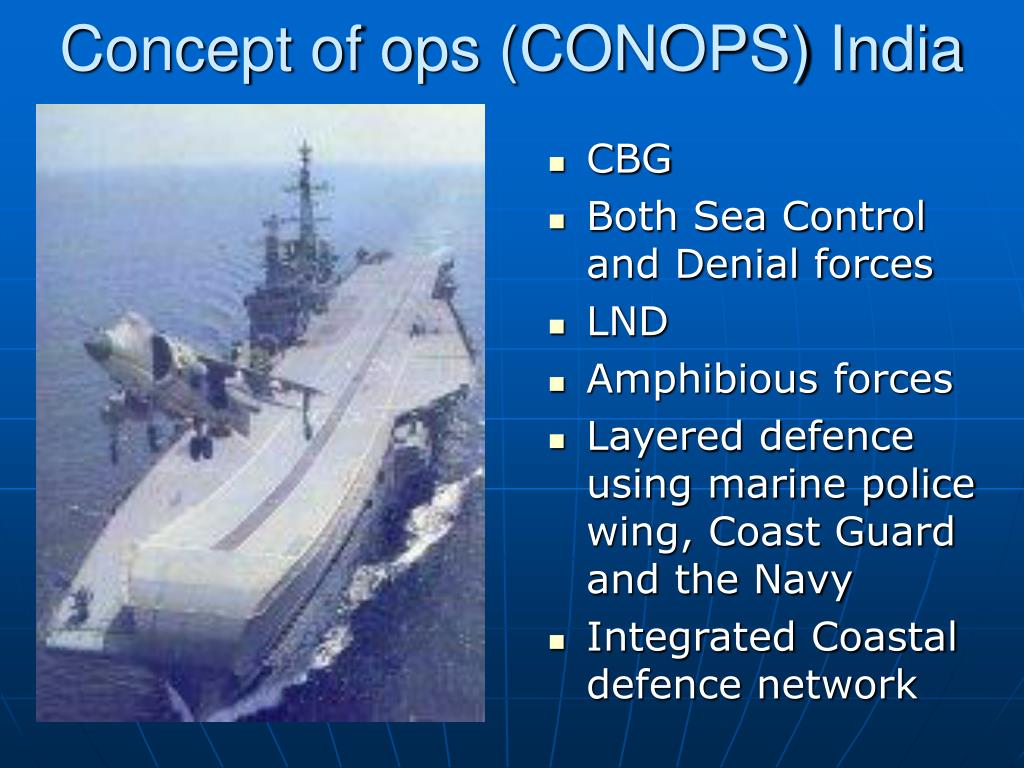 Concept of ops (CONOPS) India

- CBG
- Both Sea Control and Denial forces
- LND
- Amphibious forces
- Layered defence using marine police wing, Coast Guard and the Navy
- Integrated Coastal defence network